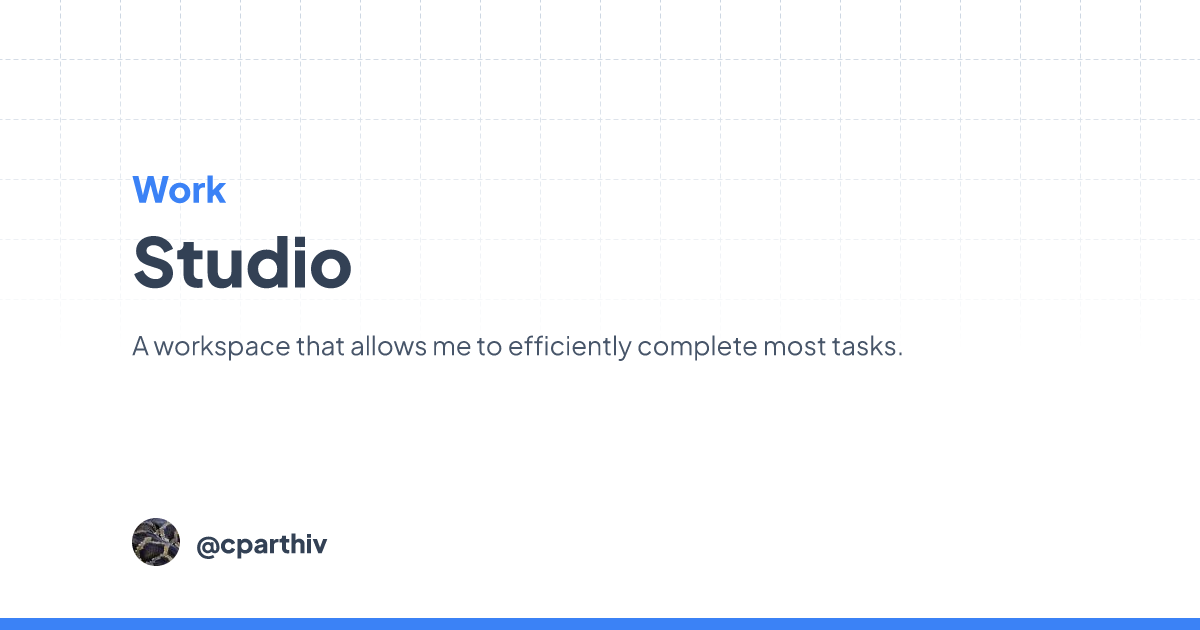 Work

Studio

A workspace that allows me to efficiently complete most tasks.

@cparthiv